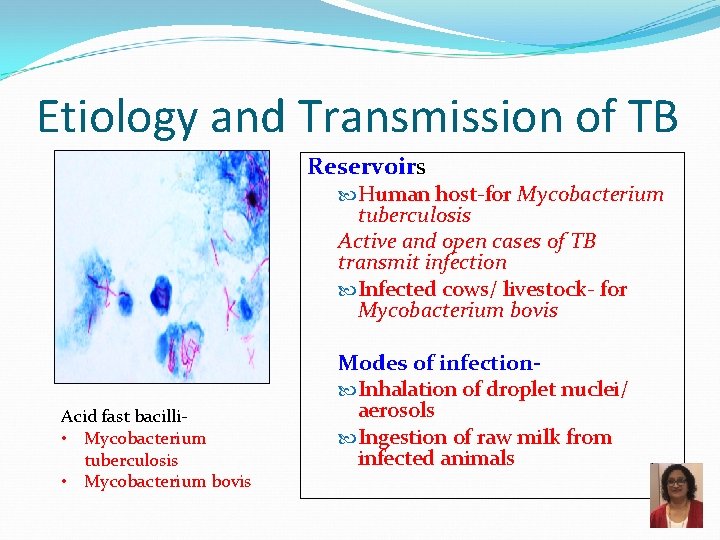 Etiology and Transmission of TB

Acid fast bacilli-
• Mycobacterium tuberculosis
• Mycobacterium bovis

Reservoirs
Human host-for Mycobacterium tuberculosis
Active and open cases of TB transmit infection
Infected cows/ livestock- for Mycobacterium bovis

Modes of infection-
Inhalation of droplet nuclei/ aerosols
Ingestion of raw milk from infected animals